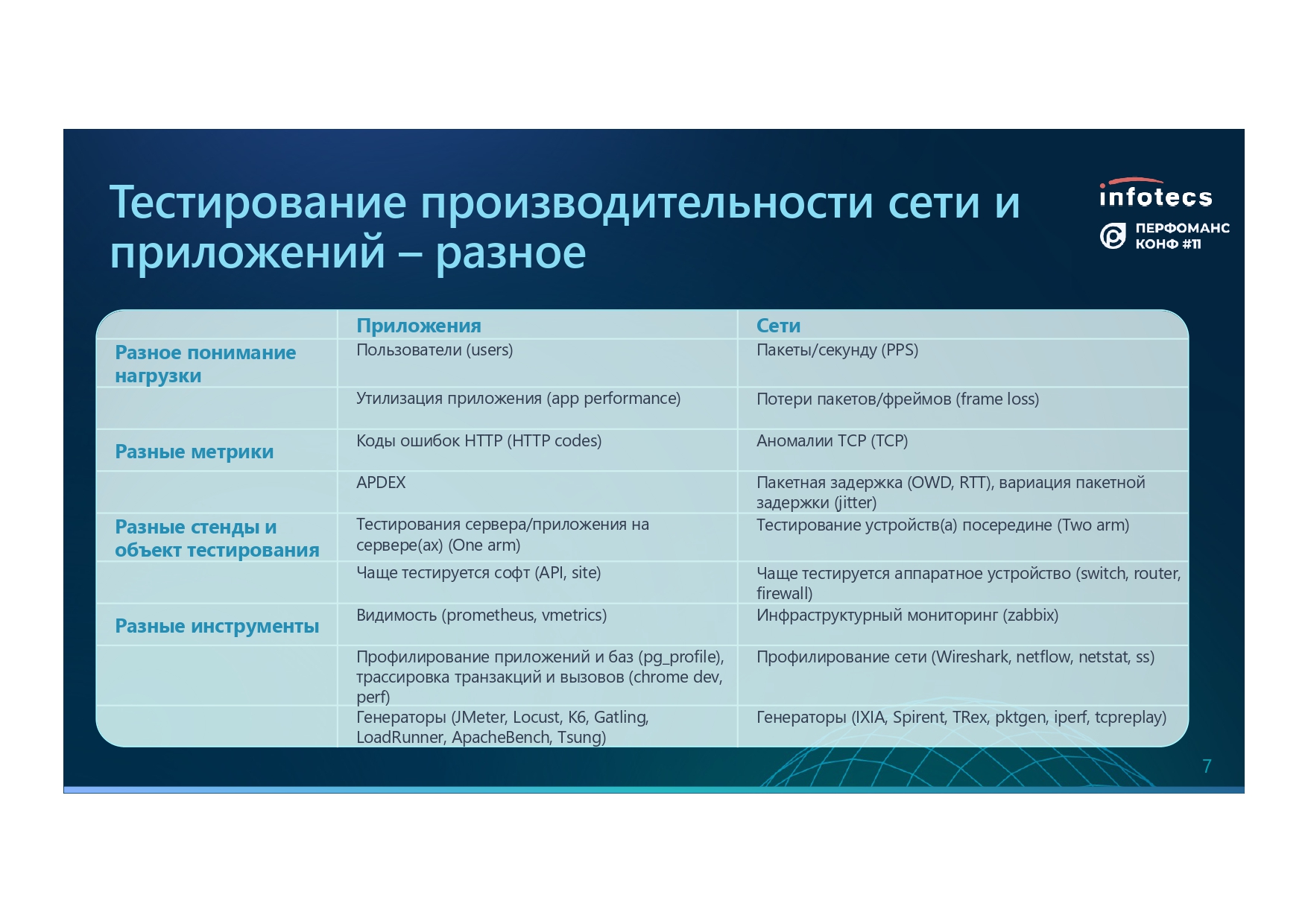 Тестирование производительности сети и приложений – разное

infotecs

ПЕРФОМАНС КОНФ #11

| | Приложения | Сети |
|---|---|---|
| Разное понимание нагрузки | Пользователи (users) | Пакеты/секунду (PPS) |
| | Утилизация приложения (app performance) | Потери пакетов/фреймов (frame loss) |
| Разные метрики | Коды ошибок HTTP (HTTP codes) | Аномалии TCP (TCP) |
| | APDEX | Пакетная задержка (OWD, RTT), вариация пакетной задержки (jitter) |
| Разные стенды и объект тестирования | Тестирования сервера/приложения на сервере(ах) (One arm) | Тестирование устройств(а) посередине (Two arm) |
| | Чаще тестируется софт (API, site) | Чаще тестируется аппаратное устройство (switch, router, firewall) |
| Разные инструменты | Видимость (prometheus, vmetrics) | Инфраструктурный мониторинг (zabbix) |
| | Профилирование приложений и баз (pg_profile), трассировка транзакций и вызовов (chrome dev, perf) | Профилирование сети (Wireshark, netflow, netstat, ss) |
| | Генераторы (JMeter, Locust, K6, Gatling, LoadRunner, ApacheBench, Tsung) | Генераторы (IXIA, Spirent, TRex, pktgen, iperf, tcpreplay) |

7